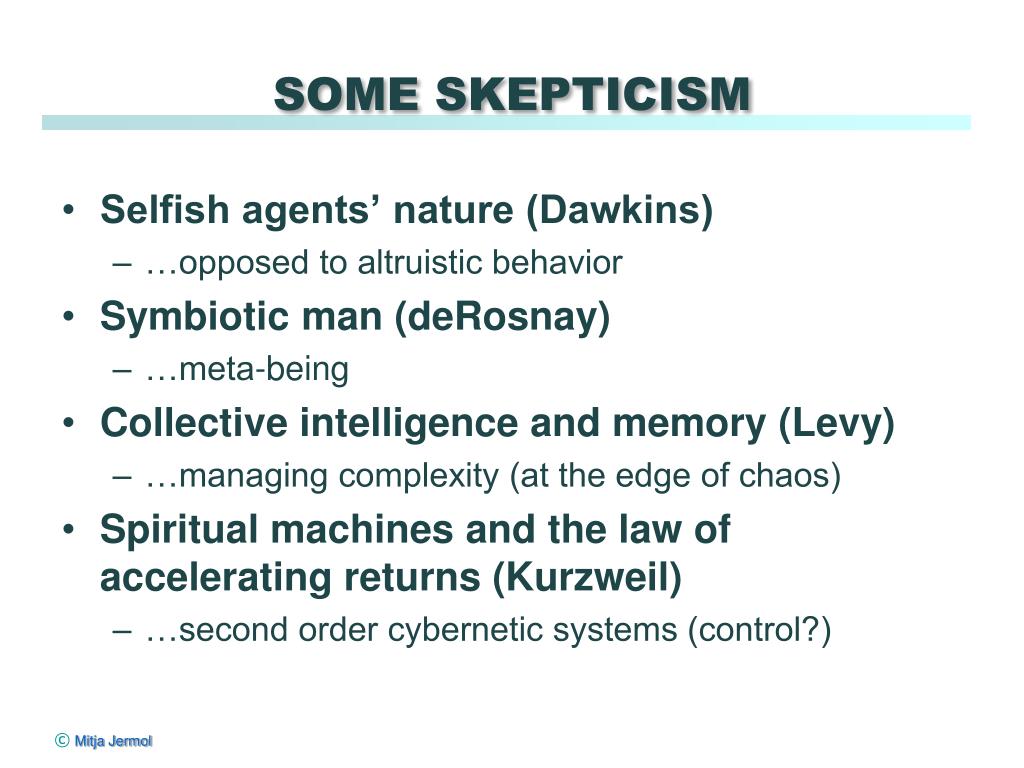 SOME SKEPTICISM

• Selfish agents’ nature (Dawkins)
– …opposed to altruistic behavior
• Symbiotic man (deRosnay)
– …meta-being
• Collective intelligence and memory (Levy)
– …managing complexity (at the edge of chaos)
• Spiritual machines and the law of accelerating returns (Kurzweil)
– …second order cybernetic systems (control?)

© Mitja Jermol